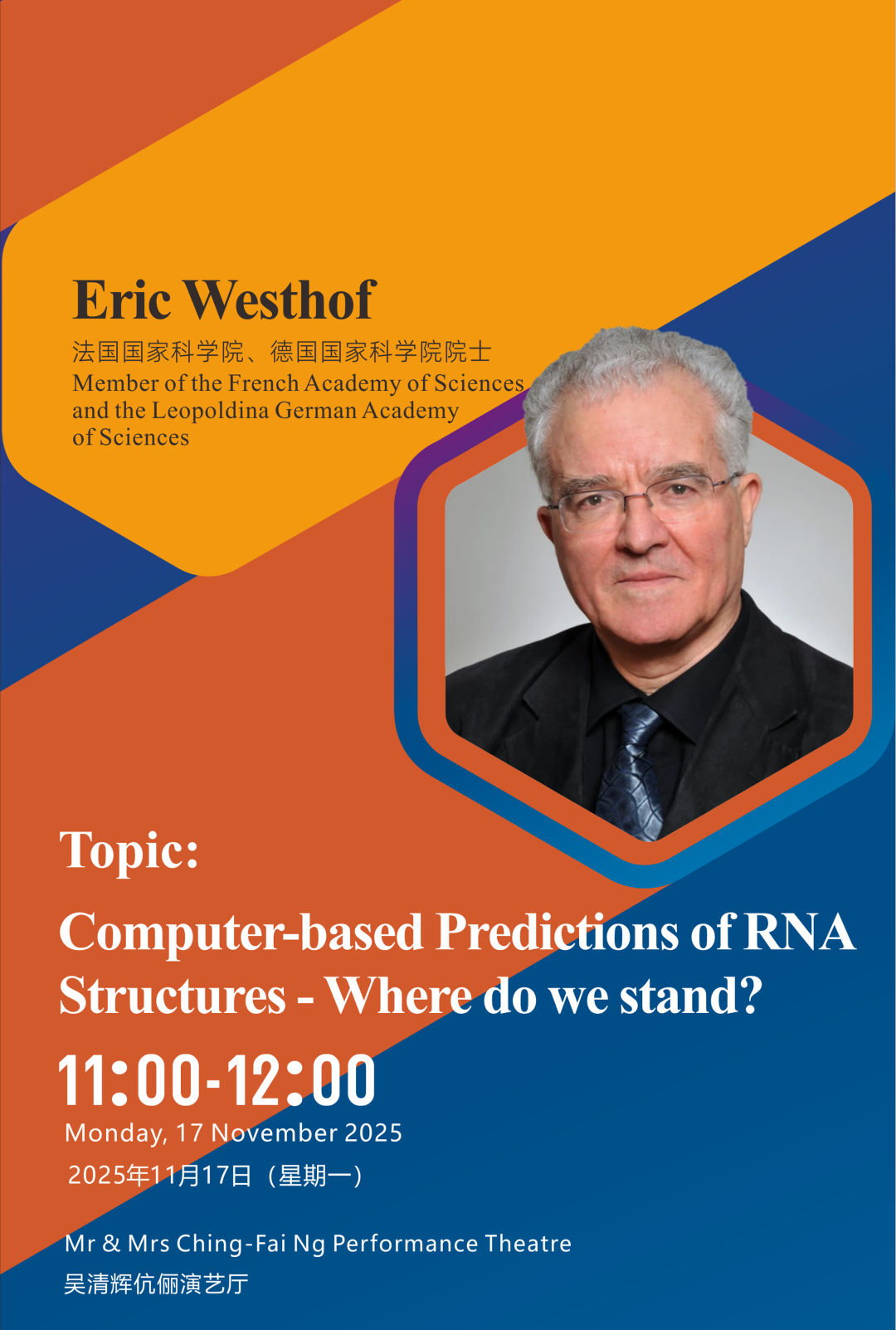 Eric Westhof

法国国家科学院、德国国家科学院院士
Member of the French Academy of Sciences and the Leopoldina German Academy of Sciences

Topic:

Computer-based Predictions of RNA Structures - Where do we stand?

11:00-12:00

Monday, 17 November 2025

2025年11月17日（星期一）

Mr & Mrs Ching-Fai Ng Performance Theatre

吴清辉伉俪演艺厅